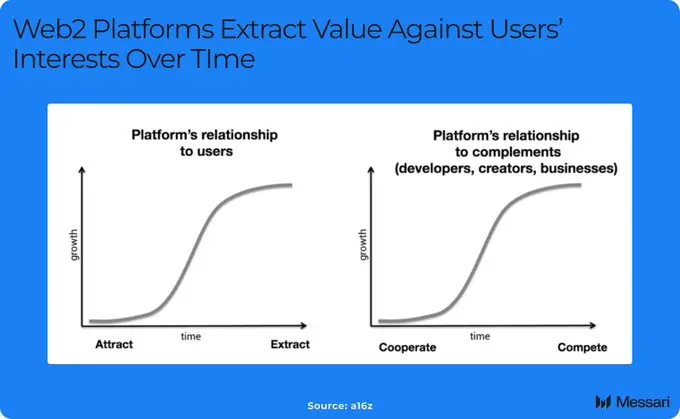 Web2 Platforms Extract Value Against Users' Interests Over TIme

Platform's relationship to users

growth

time

Attract

Extract

Platform's relationship to complements (developers, creators, businesses)

growth

time

Cooperate

Compete

Source: a16z

Messari